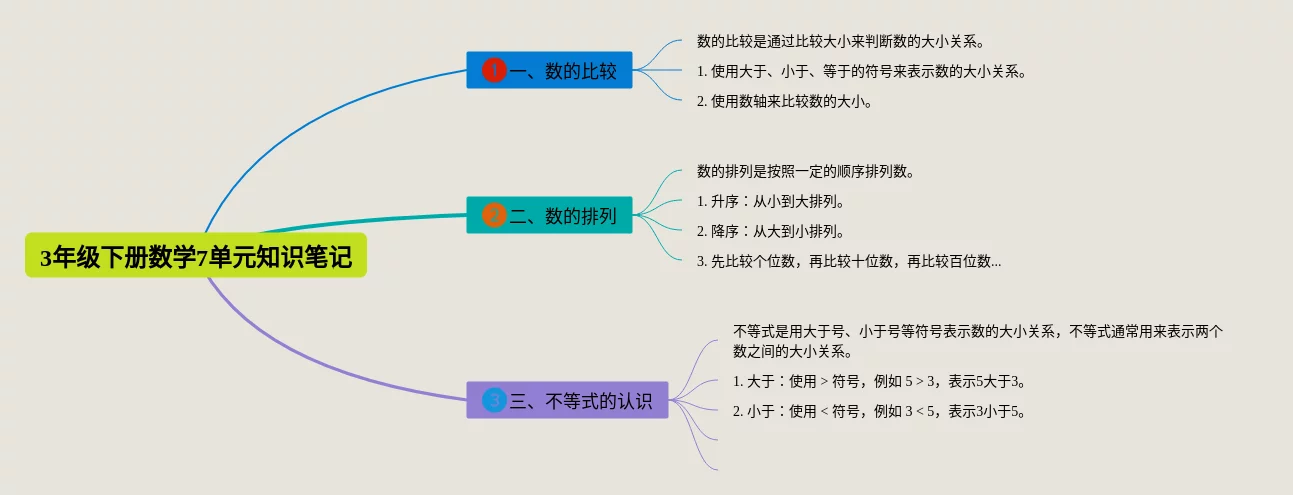 3年级下册数学7单元知识笔记

1 一、数的比较

数的比较是通过比较大小来判断数的大小关系。

1. 使用大于、小于、等于的符号来表示数的大小关系。

2. 使用数轴来比较数的大小。

2 二、数的排列

数的排列是按照一定的顺序排列数。

1. 升序：从小到大排列。

2. 降序：从大到小排列。

3. 先比较个位数，再比较十位数，再比较百位数...

3 三、不等式的认识

不等式是用大于号、小于号等符号表示数的大小关系，不等式通常用来表示两个数之间的大小关系。

1. 大于：使用 > 符号，例如 5 > 3，表示5大于3。

2. 小于：使用 < 符号，例如 3 < 5，表示3小于5。